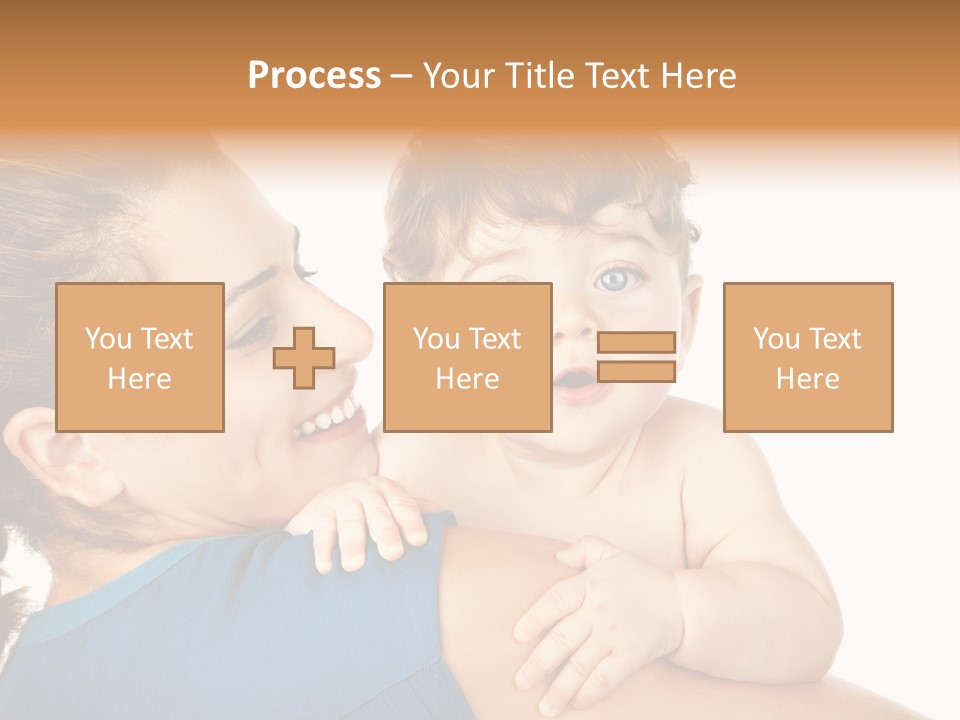 Process – Your Title Text Here

You Text Here

You Text Here

You Text Here